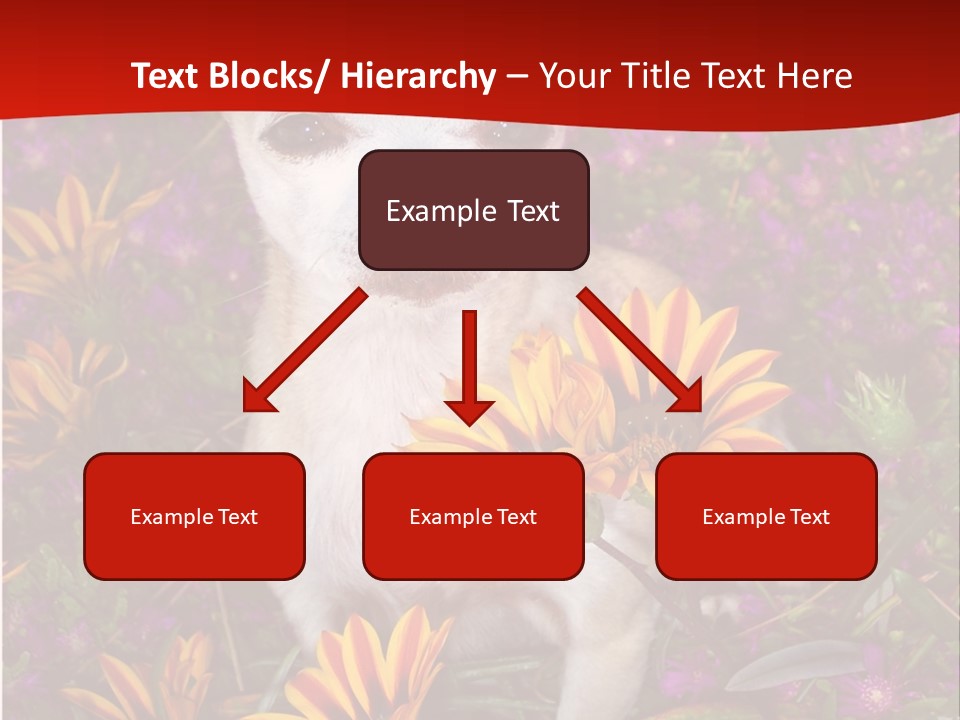 Text Blocks/ Hierarchy – Your Title Text Here

Example Text

Example Text

Example Text

Example Text